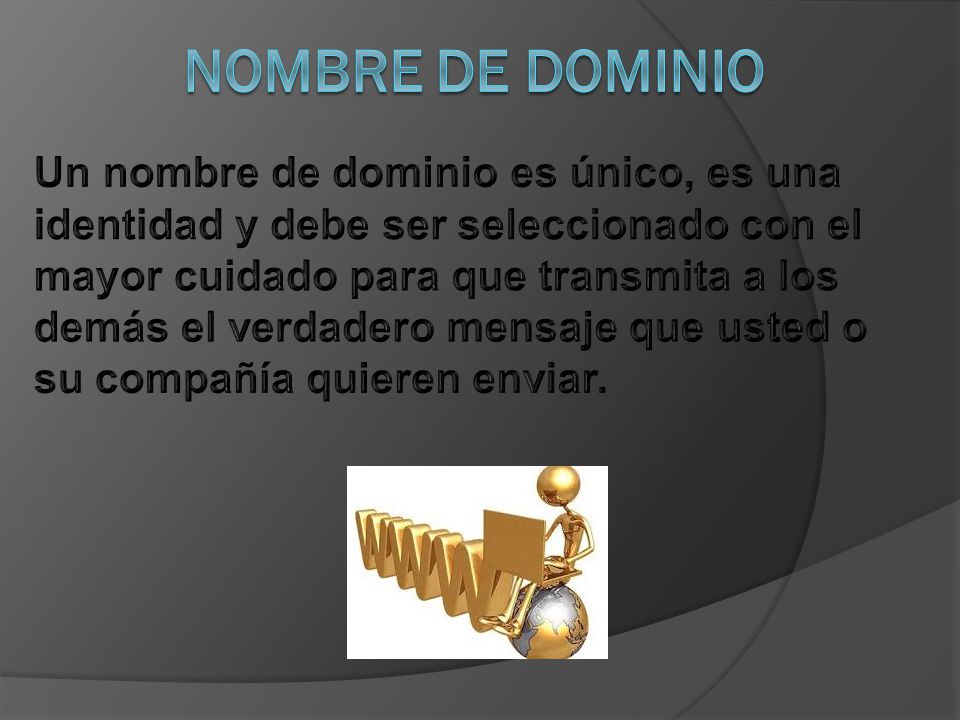 NOMBRE DE DOMINIO

Un nombre de dominio es único, es una identidad y debe ser seleccionado con el mayor cuidado para que transmita a los demás el verdadero mensaje que usted o su compañía quieren enviar.

WWW